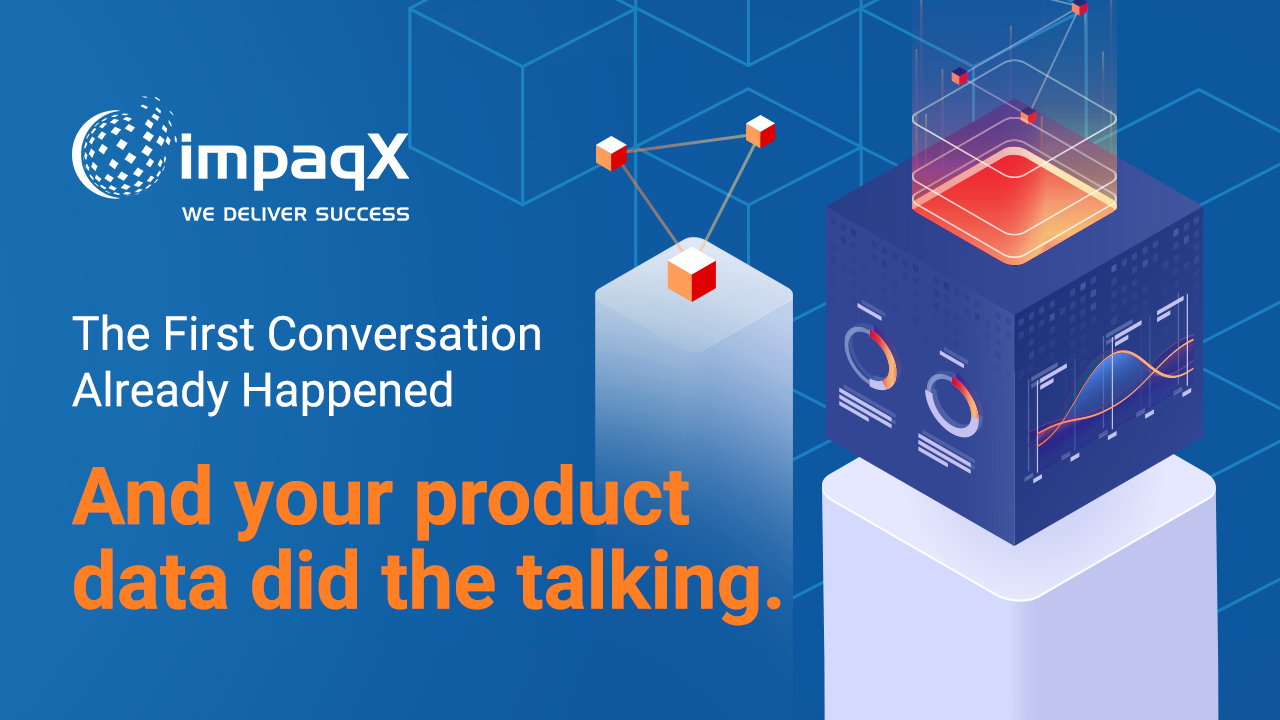 impaqX
WE DELIVER SUCCESS

The First Conversation Already Happened

And your product data did the talking.